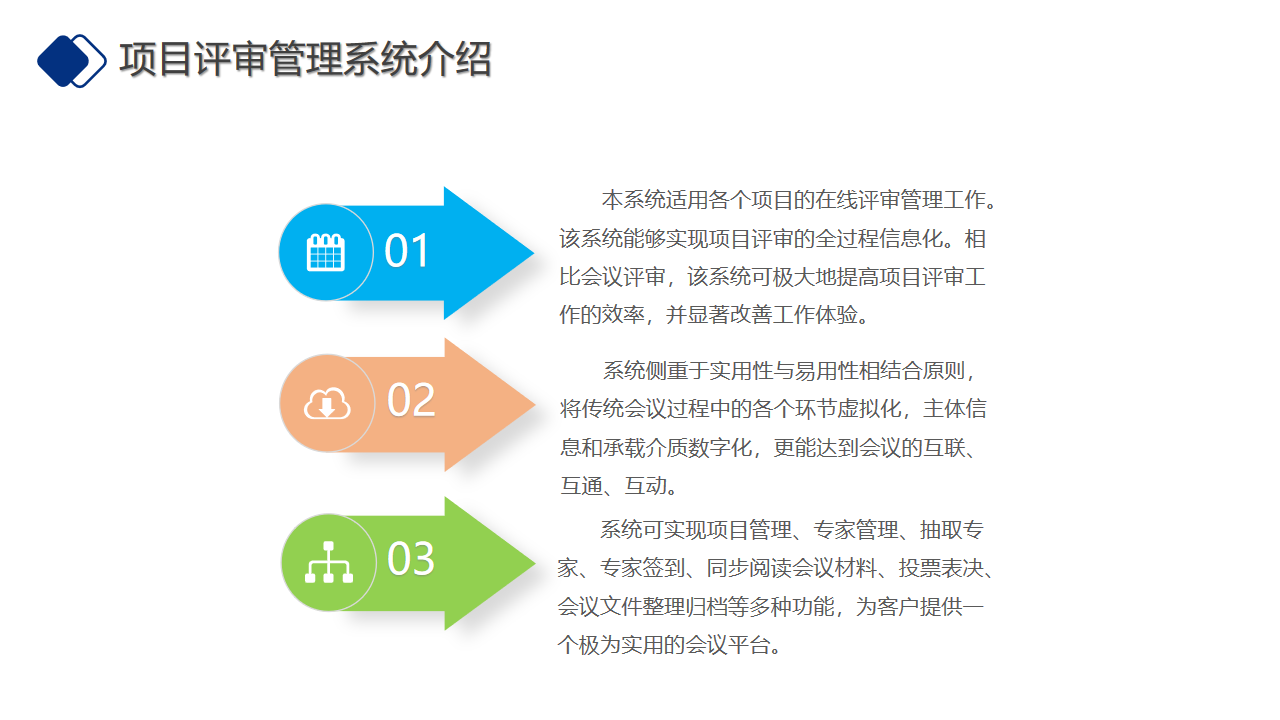 项目评审管理系统介绍

01

本系统适用各个项目的在线评审管理工作。该系统能够实现项目评审的全过程信息化。相比会议评审，该系统可极大地提高项目评审工作的效率，并显著改善工作体验。

02

系统侧重于实用性与易用性相结合原则，将传统会议过程中的各个环节虚拟化，主体信息和承载介质数字化，更能达到会议的互联、互通、互动。

03

系统可实现项目管理、专家管理、抽取专家、专家签到、同步阅读会议材料、投票表决、会议文件整理归档等多种功能，为客户提供一个极为实用的会议平台。